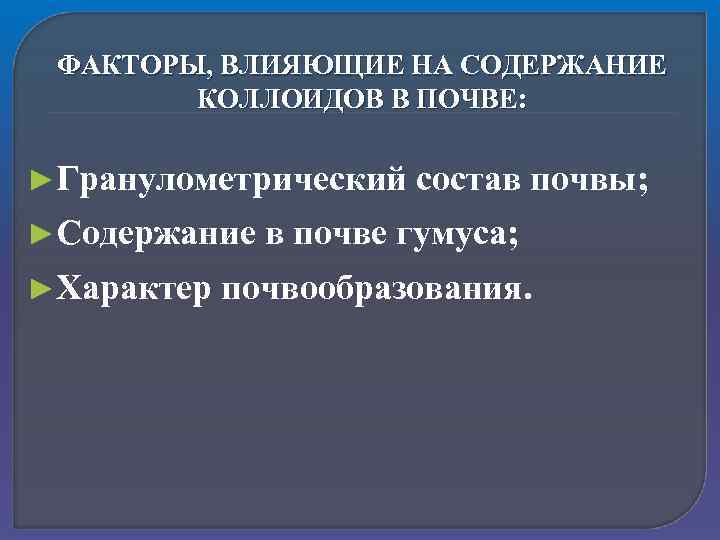 ФАКТОРЫ, ВЛИЯЮЩИЕ НА СОДЕРЖАНИЕ КОЛЛОИДОВ В ПОЧВЕ:

►Гранулометрический состав почвы;

►Содержание в почве гумуса;

►Характер почвообразования.